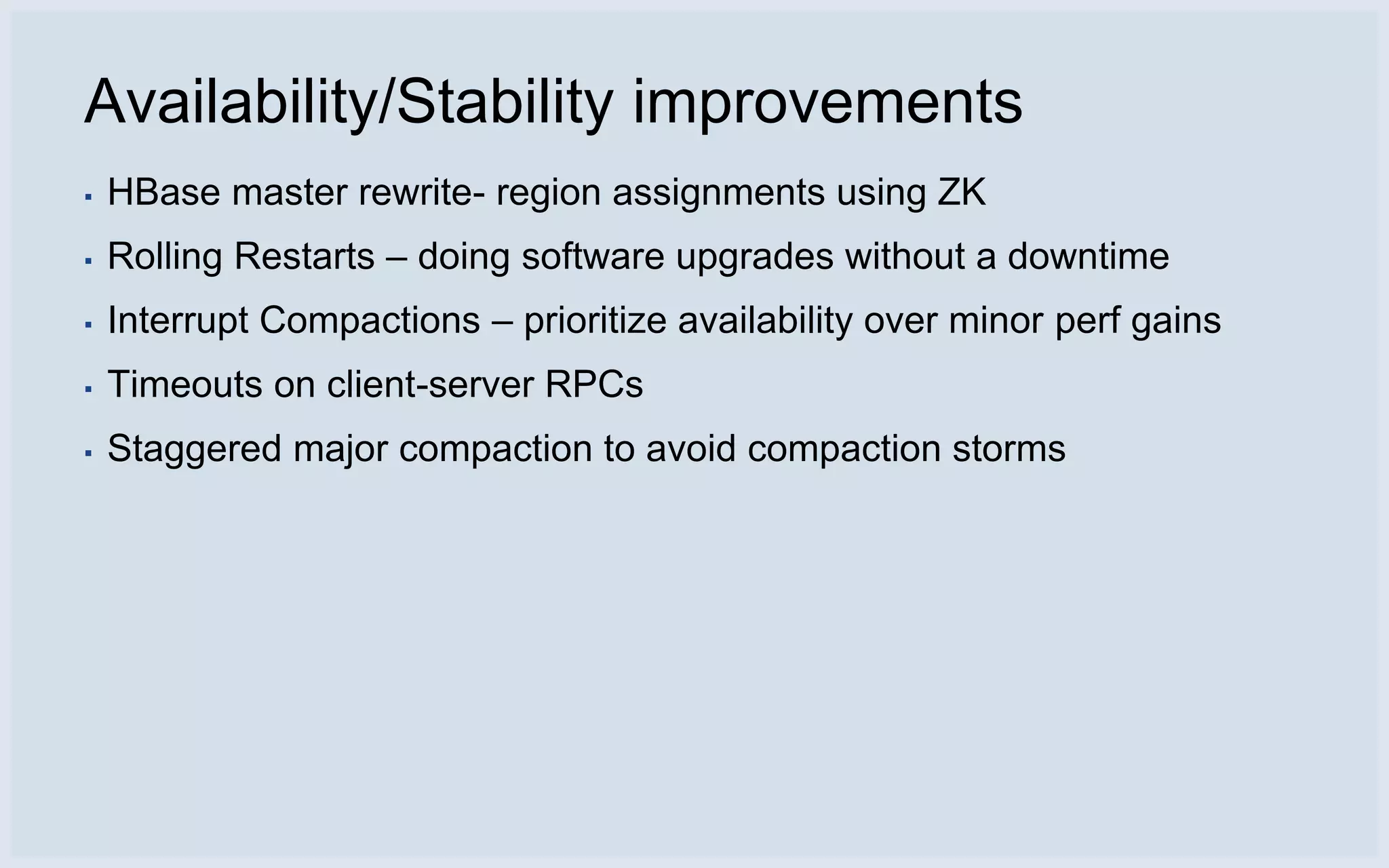 Availability/Stability improvements

▪ HBase master rewrite- region assignments using ZK

▪ Rolling Restarts – doing software upgrades without a downtime

▪ Interrupt Compactions – prioritize availability over minor perf gains

▪ Timeouts on client-server RPCs

▪ Staggered major compaction to avoid compaction storms